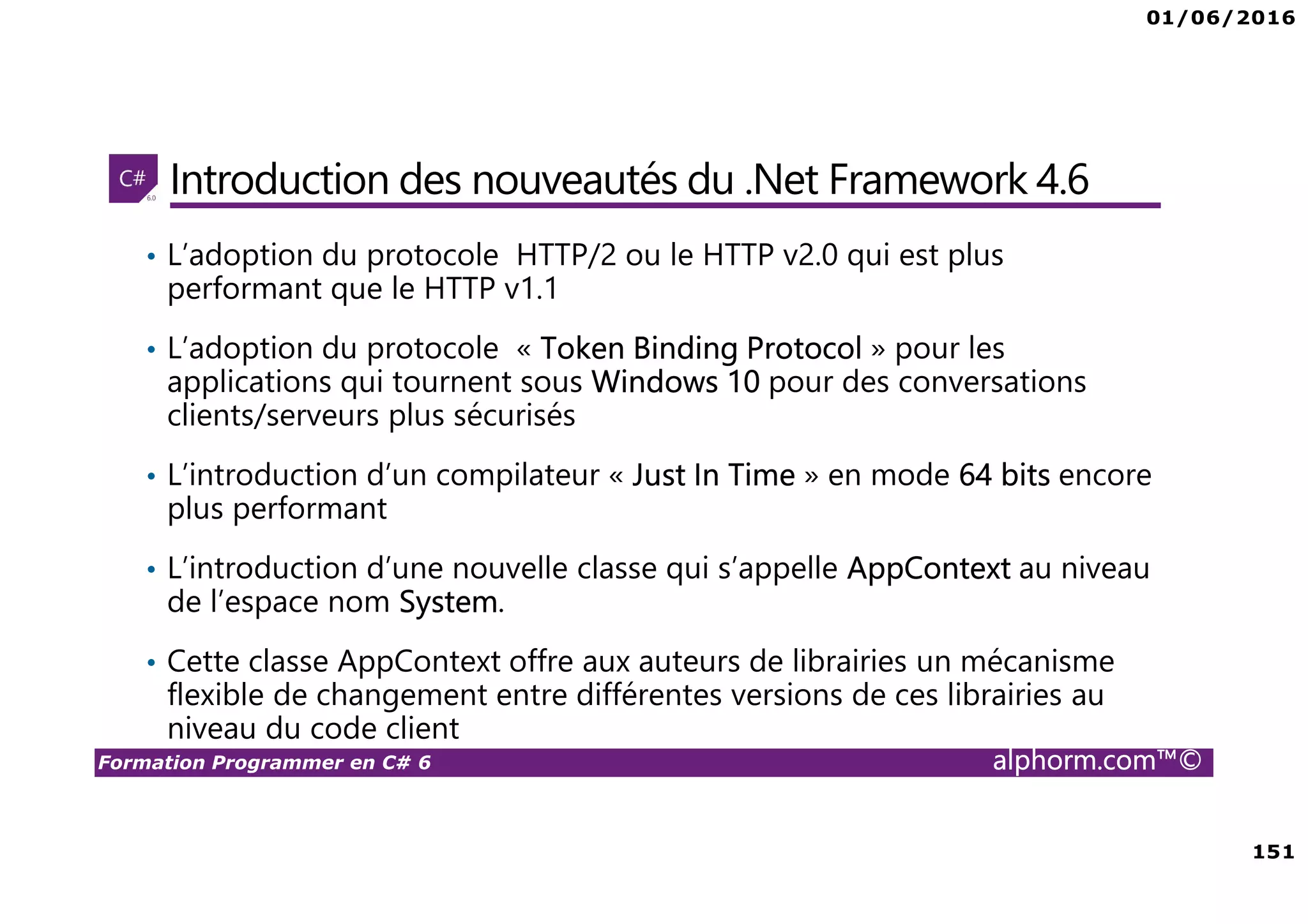 01/06/2016

C# 6.0

Introduction des nouveautés du .Net Framework 4.6

• L'adoption du protocole HTTP/2 ou le HTTP v2.0 qui est plus performant que le HTTP v1.1

• L'adoption du protocole « Token Binding Protocol » pour les applications qui tournent sous Windows 10 pour des conversations clients/serveurs plus sécurisés

• L'introduction d'un compilateur « Just In Time » en mode 64 bits encore plus performant

• L'introduction d'une nouvelle classe qui s'appelle AppContext au niveau de l'espace nom System.

• Cette classe AppContext offre aux auteurs de librairies un mécanisme flexible de changement entre différentes versions de ces librairies au niveau du code client

Formation Programmer en C# 6

alphorm.com™©

151